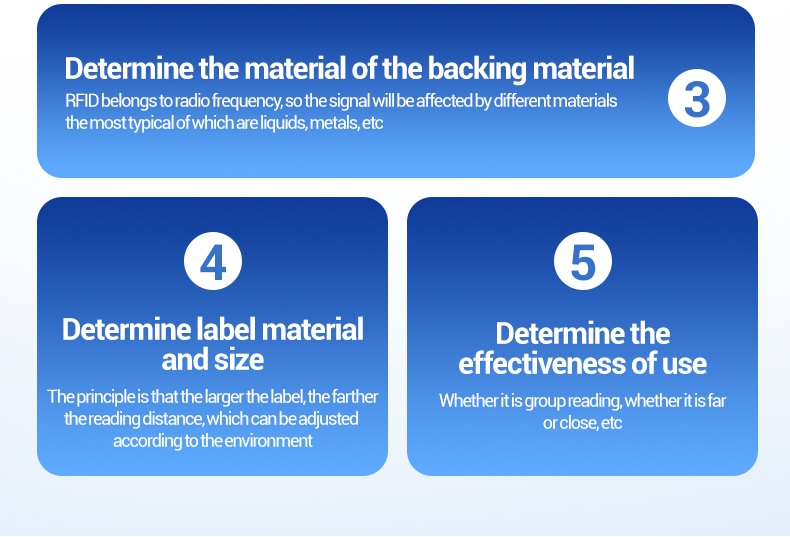 Determine the material of the backing material
RFID belongs to radio frequency, so the signal will be affected by different materials the most typical of which are liquids, metals, etc

3

4

Determine label material and size
The principle is that the larger the label, the farther the reading distance, which can be adjusted according to the environment

5

Determine the effectiveness of use
Whether it is group reading, whether it is far or close, etc